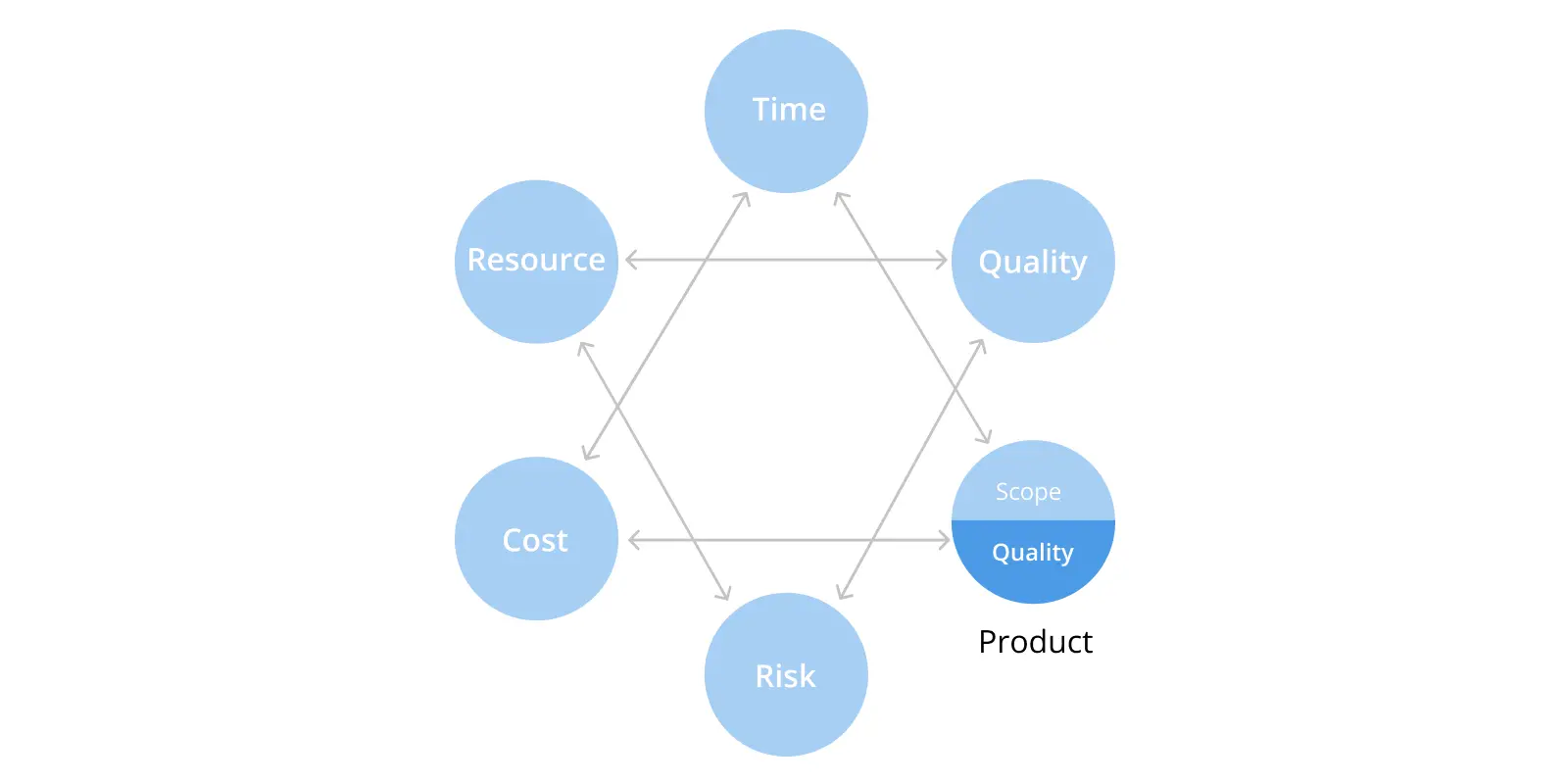 Time

Resource

Quality

Cost

Scope

Quality

Product

Risk